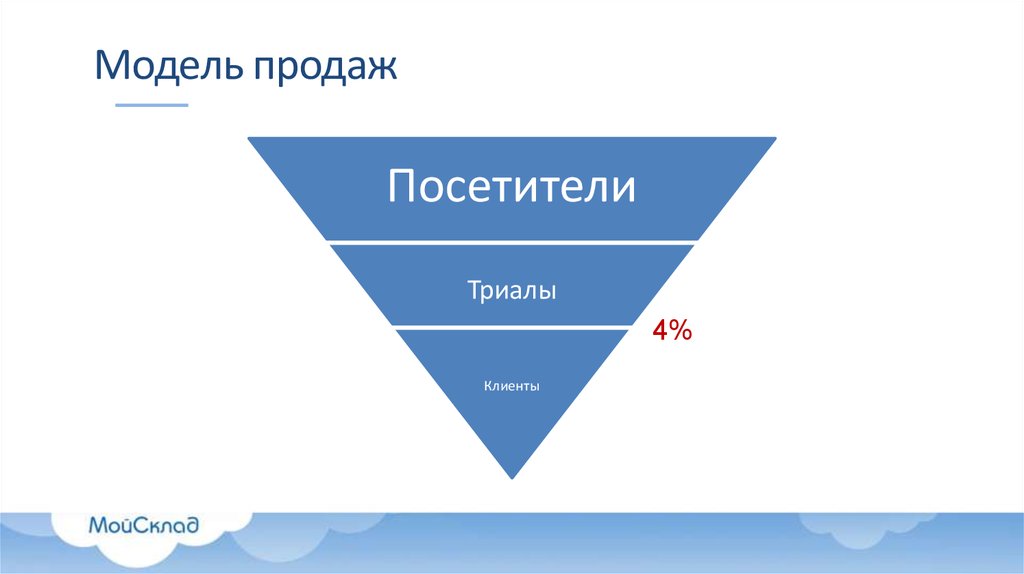 Модель продаж

Посетители

Триалы

4%

Клиенты

МойСклад